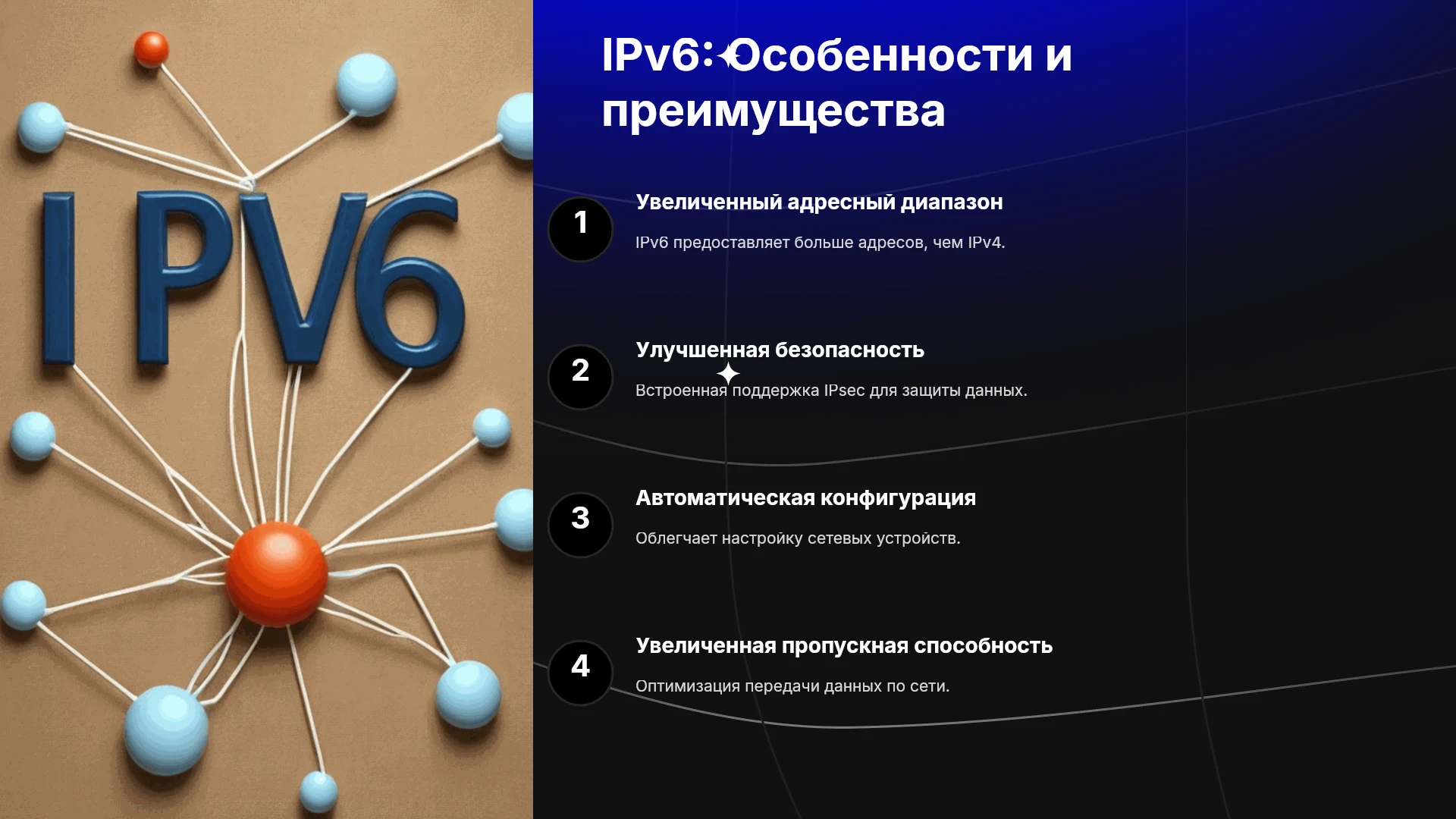 IPV6

IPv6: Особенности и преимущества

1

Увеличенный адресный диапазон

IPv6 предоставляет больше адресов, чем IPv4.

2

Улучшенная безопасность

Встроенная поддержка IPsec для защиты данных.

3

Автоматическая конфигурация

Облегчает настройку сетевых устройств.

4

Увеличенная пропускная способность

Оптимизация передачи данных по сети.